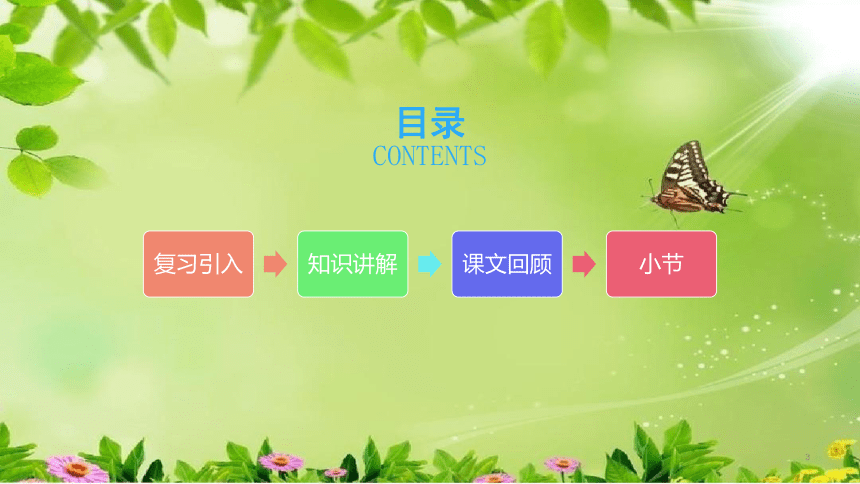 目录
CONTENTS

复习引入

知识讲解

课文回顾

小节

3